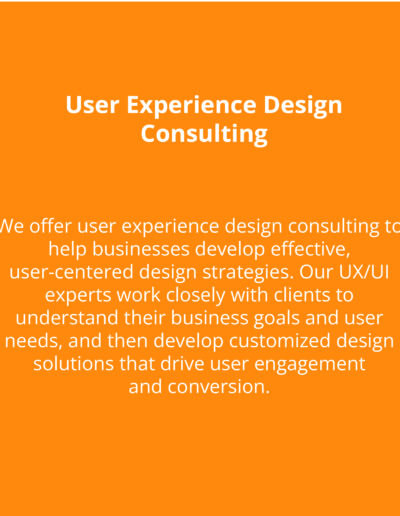 User Experience Design Consulting

We offer user experience design consulting to help businesses develop effective, user-centered design strategies. Our UX/UI experts work closely with clients to understand their business goals and user needs, and then develop customized design solutions that drive user engagement and conversion.